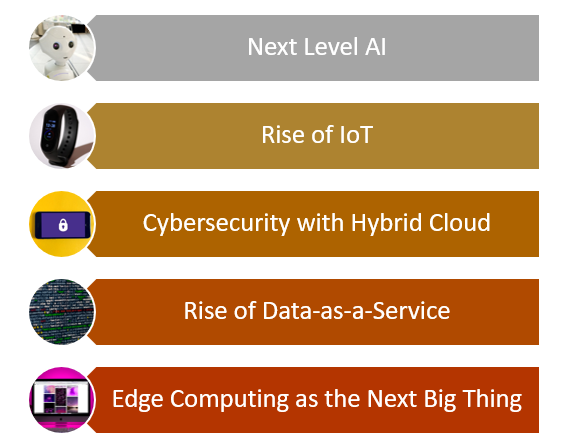 Next Level AI

Rise of IoT

Cybersecurity with Hybrid Cloud

Rise of Data-as-a-Service

Edge Computing as the Next Big Thing